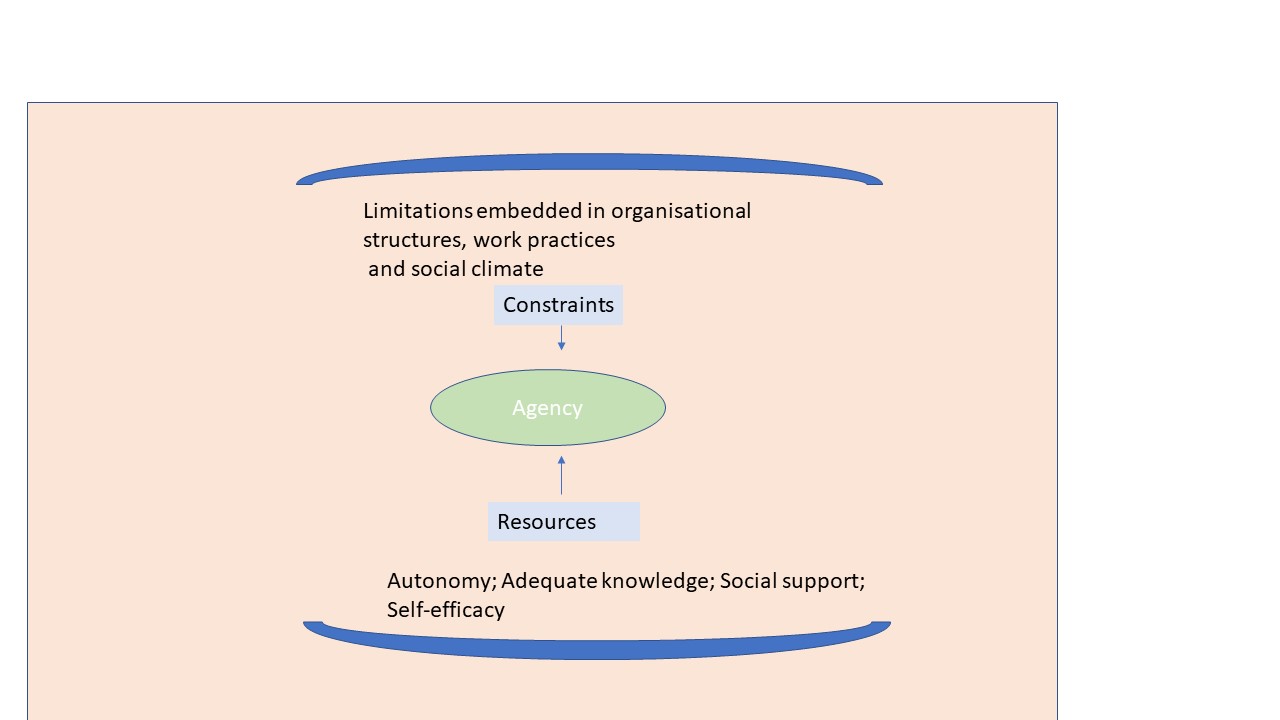 Limitations embedded in organisational structures, work practices and social climate

Constraints

Agency

Resources

Autonomy; Adequate knowledge; Social support; Self-efficacy